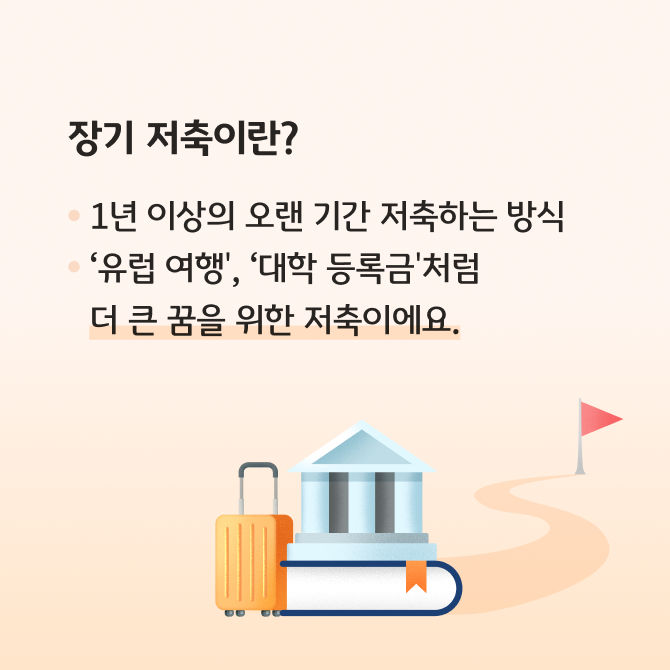 장기 저축이란?

• 1년 이상의 오랜 기간 저축하는 방식
• ‘유럽 여행', ‘대학 등록금'처럼 더 큰 꿈을 위한 저축이에요.